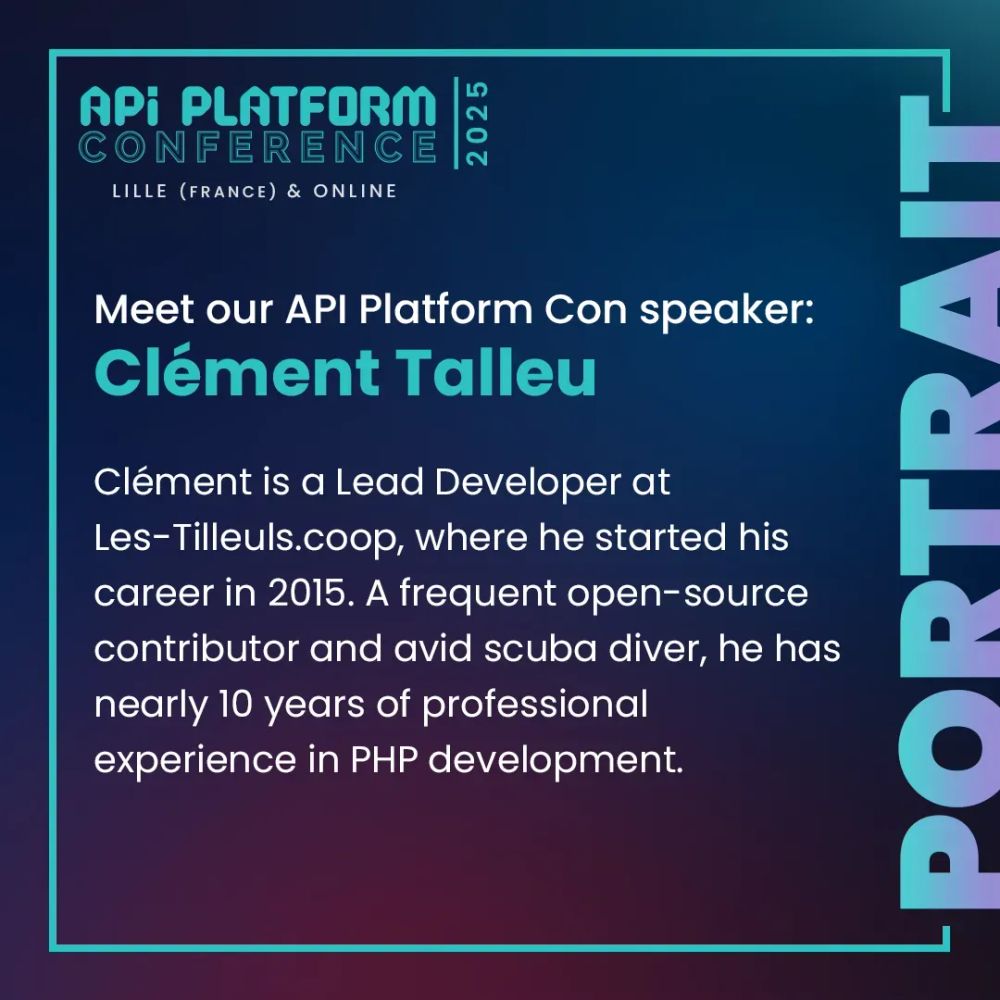 APi PLATFORM CONFERENCE 2025
LILLE (FRANCE) & ONLINE

Meet our API Platform Con speaker:
Clément Talleu

Clément is a Lead Developer at Les-Tilleuls.coop, where he started his career in 2015. A frequent open-source contributor and avid scuba diver, he has nearly 10 years of professional experience in PHP development.

PORTRAIT